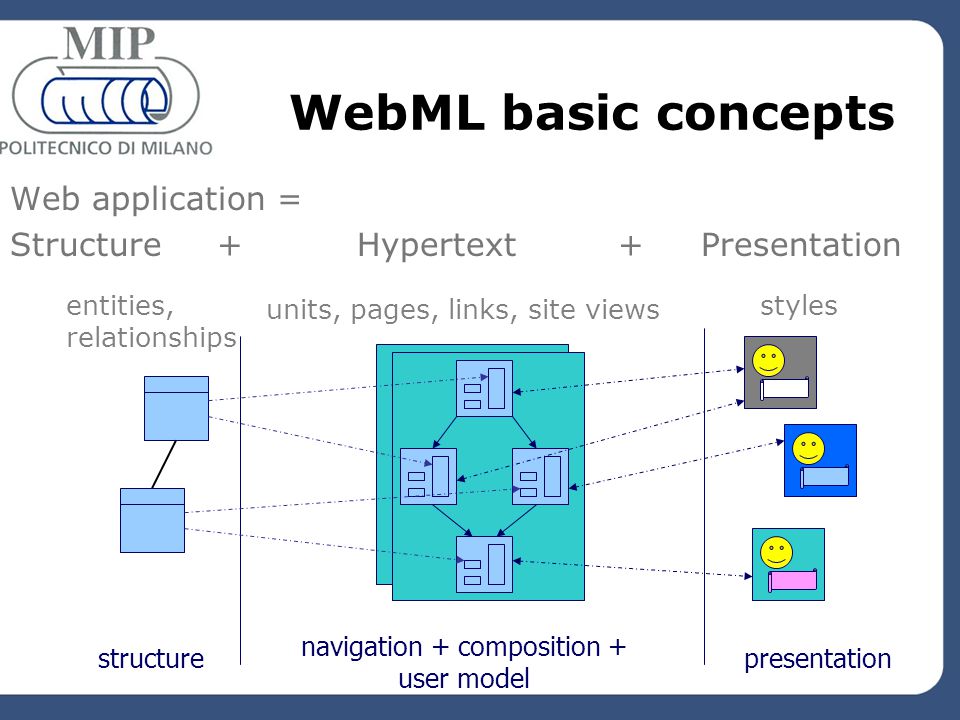 MIP
POLITECNICO DI MILANO

WebML basic concepts

Web application =
Structure + Hypertext + Presentation

entities, relationships

units, pages, links, site views

styles

structure

navigation + composition + user model

presentation